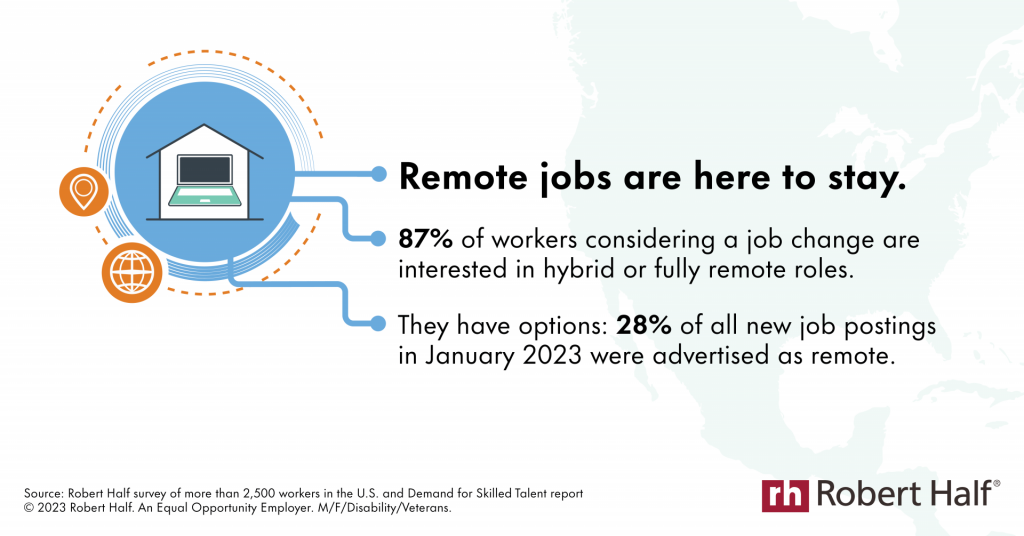 Remote jobs are here to stay.

87% of workers considering a job change are interested in hybrid or fully remote roles.

They have options: 28% of all new job postings in January 2023 were advertised as remote.

Source: Robert Half survey of more than 2,500 workers in the U.S. and Demand for Skilled Talent report
© 2023 Robert Half. An Equal Opportunity Employer. M/F/Disability/Veterans.

rh Robert Half®